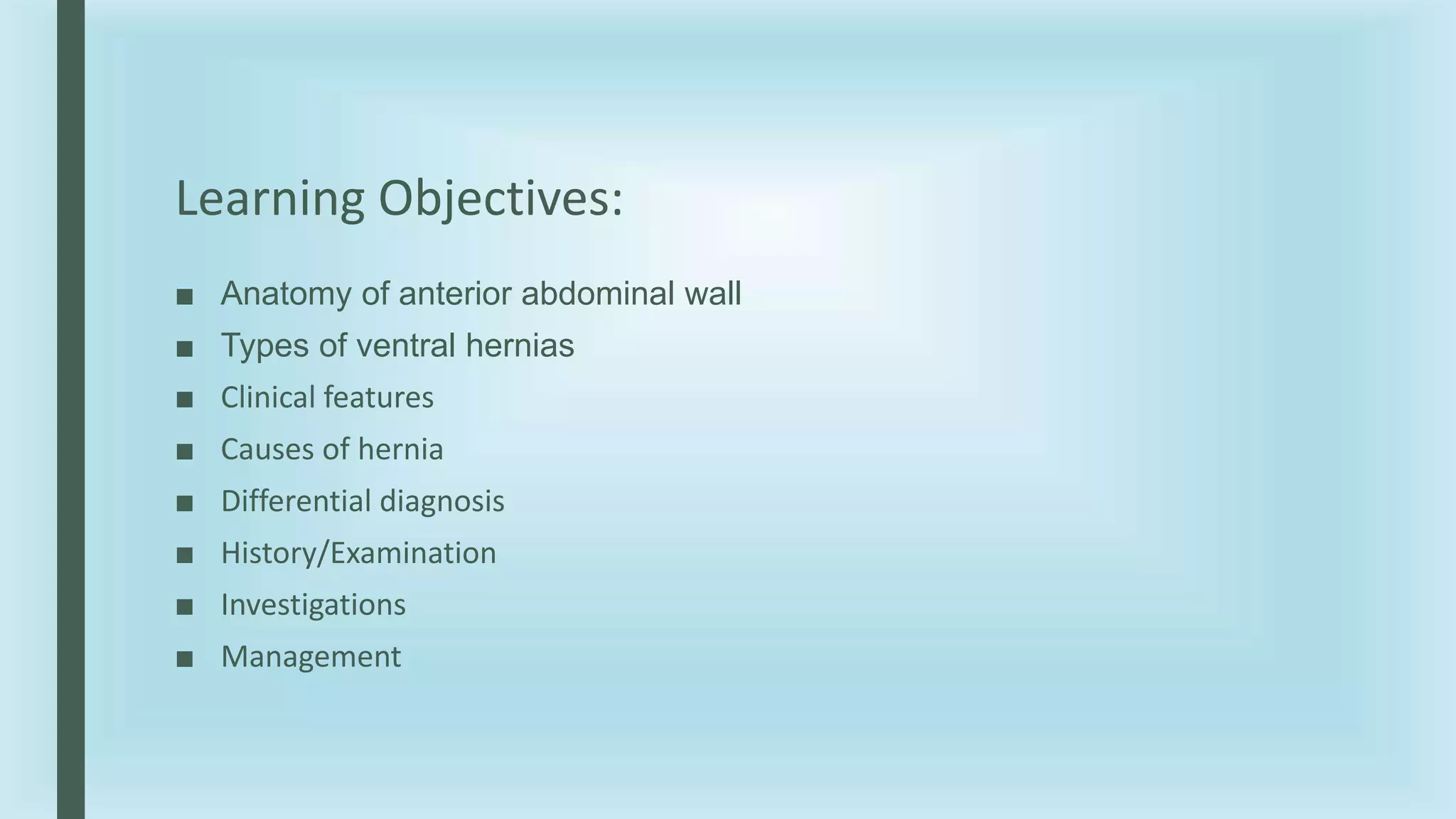 Learning Objectives:

■ Anatomy of anterior abdominal wall
■ Types of ventral hernias
■ Clinical features
■ Causes of hernia
■ Differential diagnosis
■ History/Examination
■ Investigations
■ Management